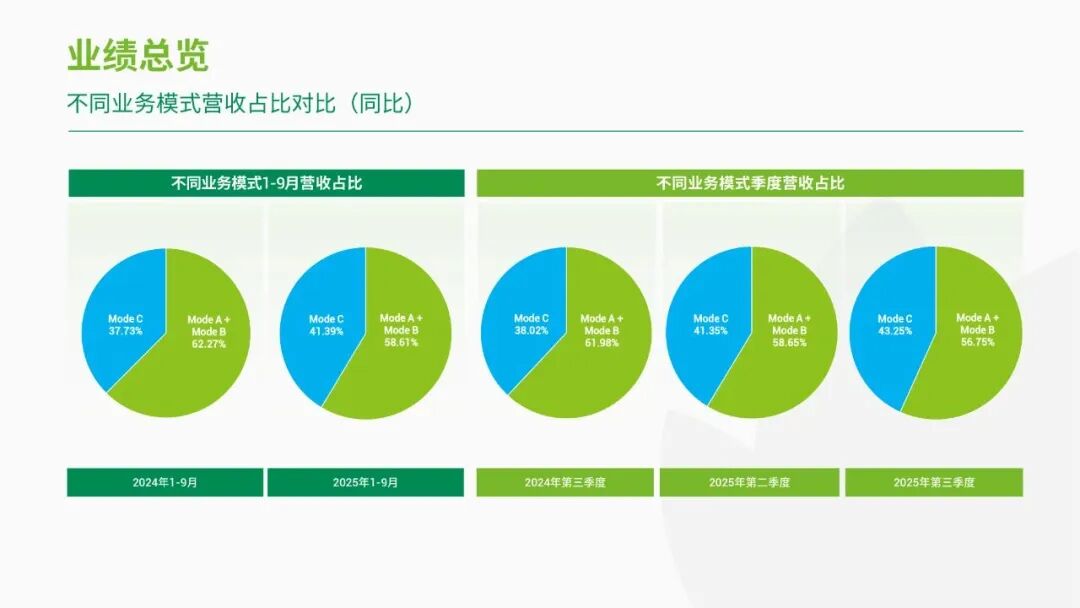 业绩总览

不同业务模式营收占比对比（同比）

不同业务模式1-9月营收占比

Mode C
37.73%

Mode A +
Mode B
62.27%

Mode C
41.39%

Mode A +
Mode B
58.61%

2024年1-9月

2025年1-9月

不同业务模式季度营收占比

Mode C
38.02%

Mode A +
Mode B
61.98%

Mode C
41.35%

Mode A +
Mode B
58.65%

Mode C
43.25%

Mode A +
Mode B
56.75%

2024年第三季度

2025年第二季度

2025年第三季度